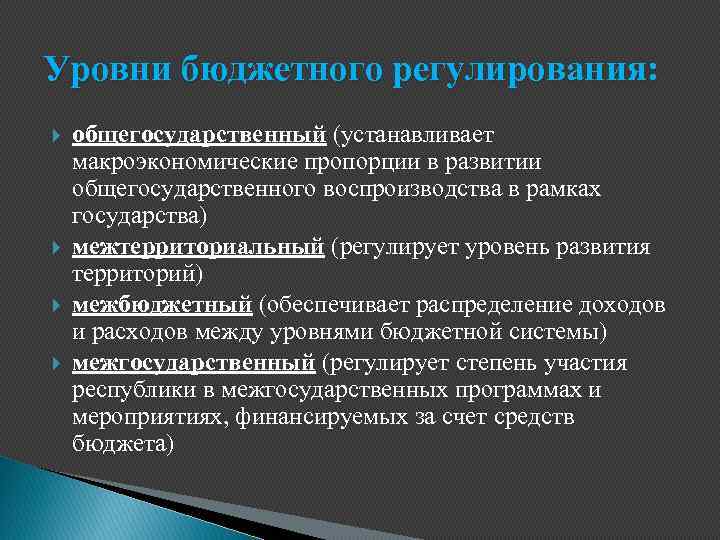 Уровни бюджетного регулирования:

общегосударственный (устанавливает макроэкономические пропорции в развитии общегосударственного воспроизводства в рамках государства)

межтерриториальный (регулирует уровень развития территорий)

межбюджетный (обеспечивает распределение доходов и расходов между уровнями бюджетной системы)

межгосударственный (регулирует степень участия республики в межгосударственных программах и мероприятиях, финансируемых за счет средств бюджета)